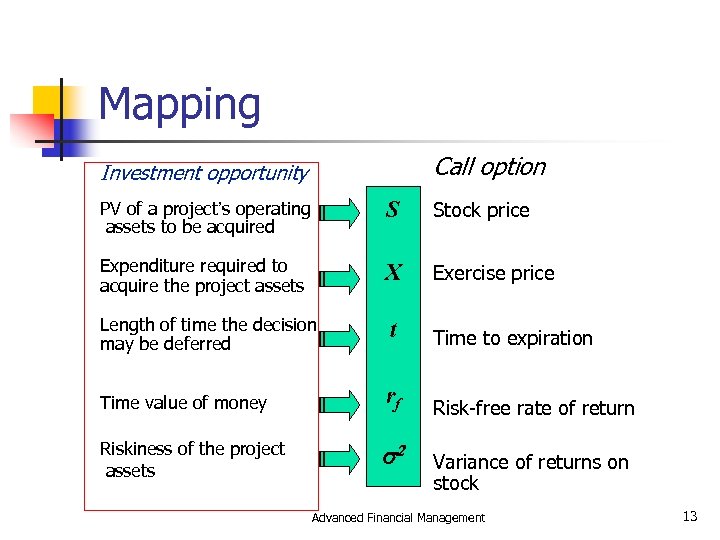 Mapping

Investment opportunity

PV of a project's operating assets to be acquired

Expenditure required to acquire the project assets

Length of time the decision may be deferred

Time value of money

Riskiness of the project assets

$S$

$X$

$t$

$r_f$

$\sigma^2$

Call option

Stock price

Exercise price

Time to expiration

Risk-free rate of return

Variance of returns on stock

Advanced Financial Management

13